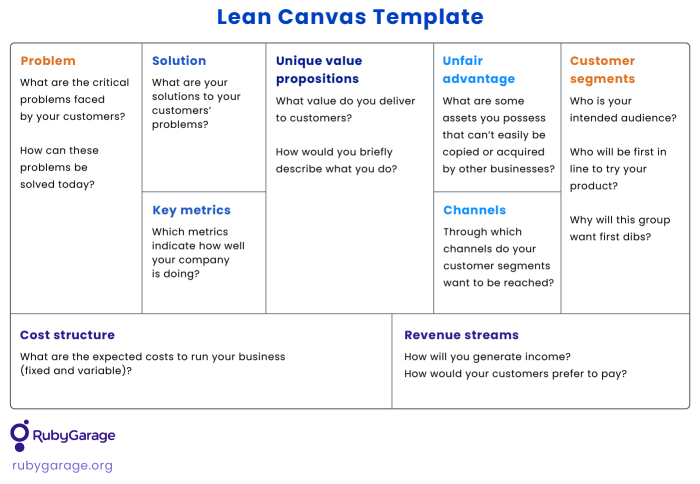 Lean Canvas Template

Problem
What are the critical problems faced by your customers?

How can these problems be solved today?

Solution
What are your solutions to your customers' problems?

Key metrics
Which metrics indicate how well your company is doing?

Unique value propositions
What value do you deliver to customers?

How would you briefly describe what you do?

Unfair advantage
What are some assets you possess that can't easily be copied or acquired by other businesses?

Channels
Through which channels do your customer segments want to be reached?

Customer segments
Who is your intended audience?

Who will be first in line to try your product?

Why will this group want first dibs?

Cost structure
What are the expected costs to run your business (fixed and variable)?

Revenue streams
How will you generate income?
How would your customers prefer to pay?

RubyGarage
rubygarage.org